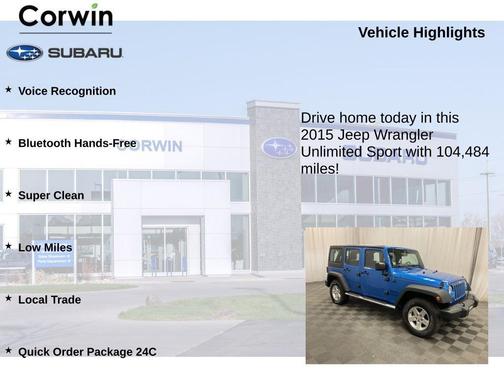 Corwin

SUBARU

Vehicle Highlights

★ Voice Recognition

★ Bluetooth Hands-Free

★ Super Clean

★ Low Miles

★ Local Trade

★ Quick Order Package 24C

Drive home today in this 2015 Jeep Wrangler Unlimited Sport with 104,484 miles!

CORWIN

SUBARU